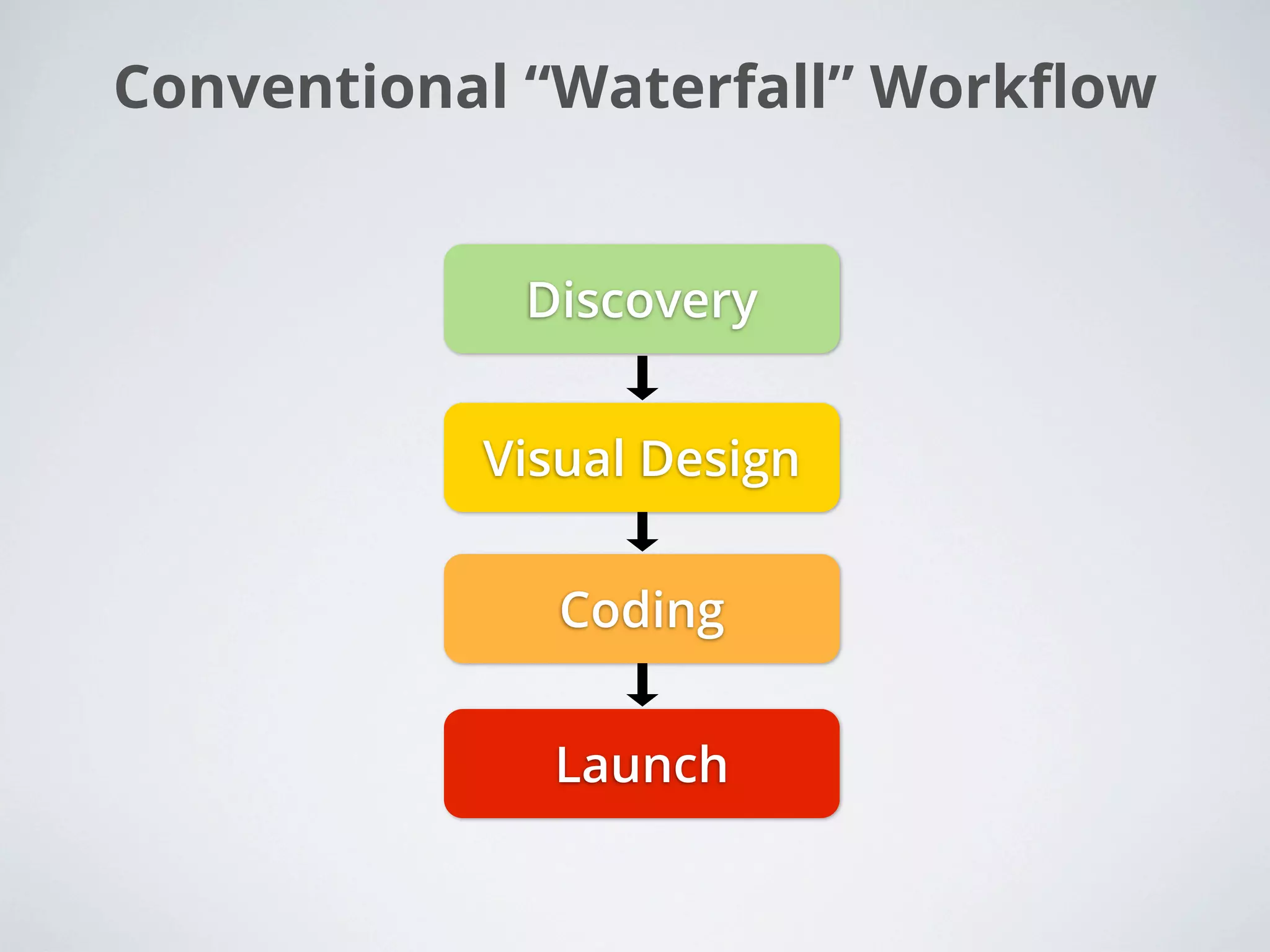 Conventional “Waterfall” Workflow

Discovery

Visual Design

Coding

Launch